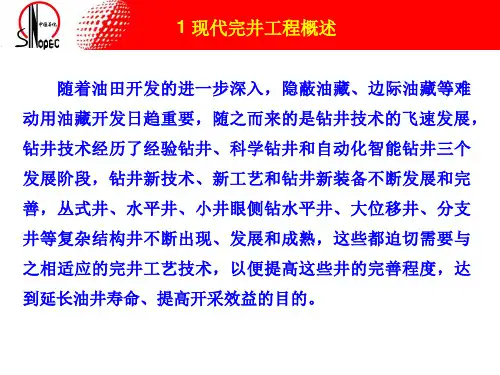 中国石化
SINOPEC

1 现代完井工程概述

随着油田开发的进一步深入，隐蔽油藏、边际油藏等难动用油藏开发日趋重要，随之而来的是钻井技术的飞速发展，钻井技术经历了经验钻井、科学钻井和自动化智能钻井三个发展阶段，钻井新技术、新工艺和钻井新装备不断发展和完善，丛式井、水平井、小井眼侧钻水平井、大位移井、分支井等复杂结构井不断出现、发展和成熟，这些都迫切需要与之相适应的完井工艺技术，以便提高这些井的完善程度，达到延长油井寿命、提高开采效益的目的。